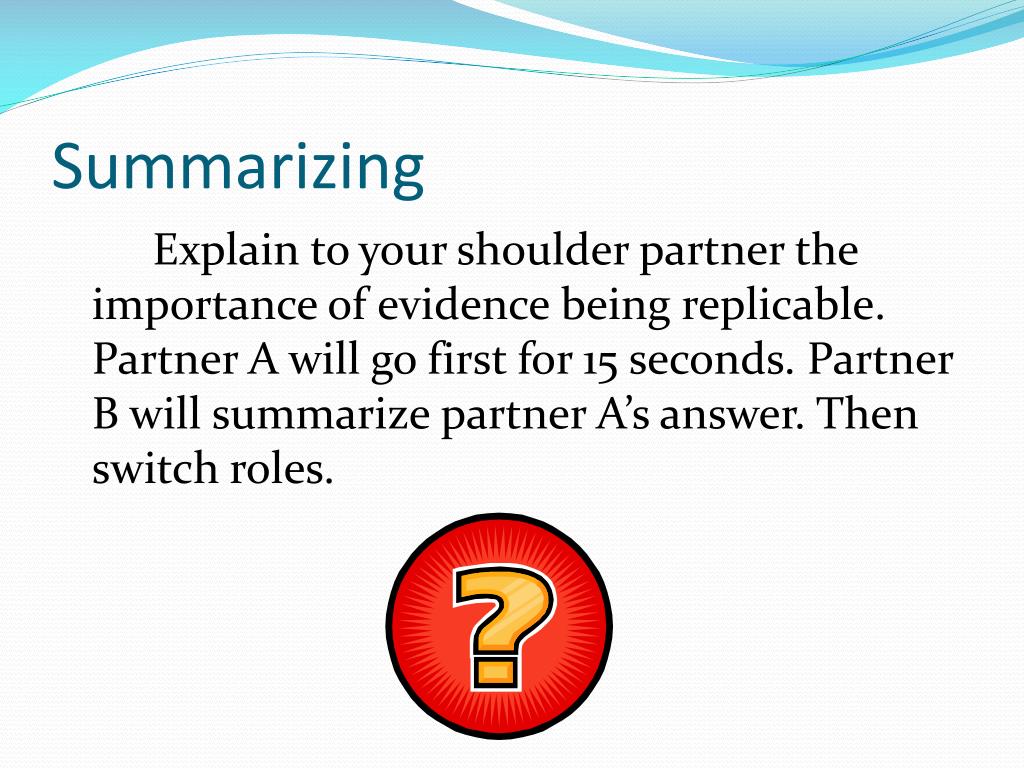 Summarizing

Explain to your shoulder partner the importance of evidence being replicable. Partner A will go first for 15 seconds. Partner B will summarize partner A's answer. Then switch roles.

?